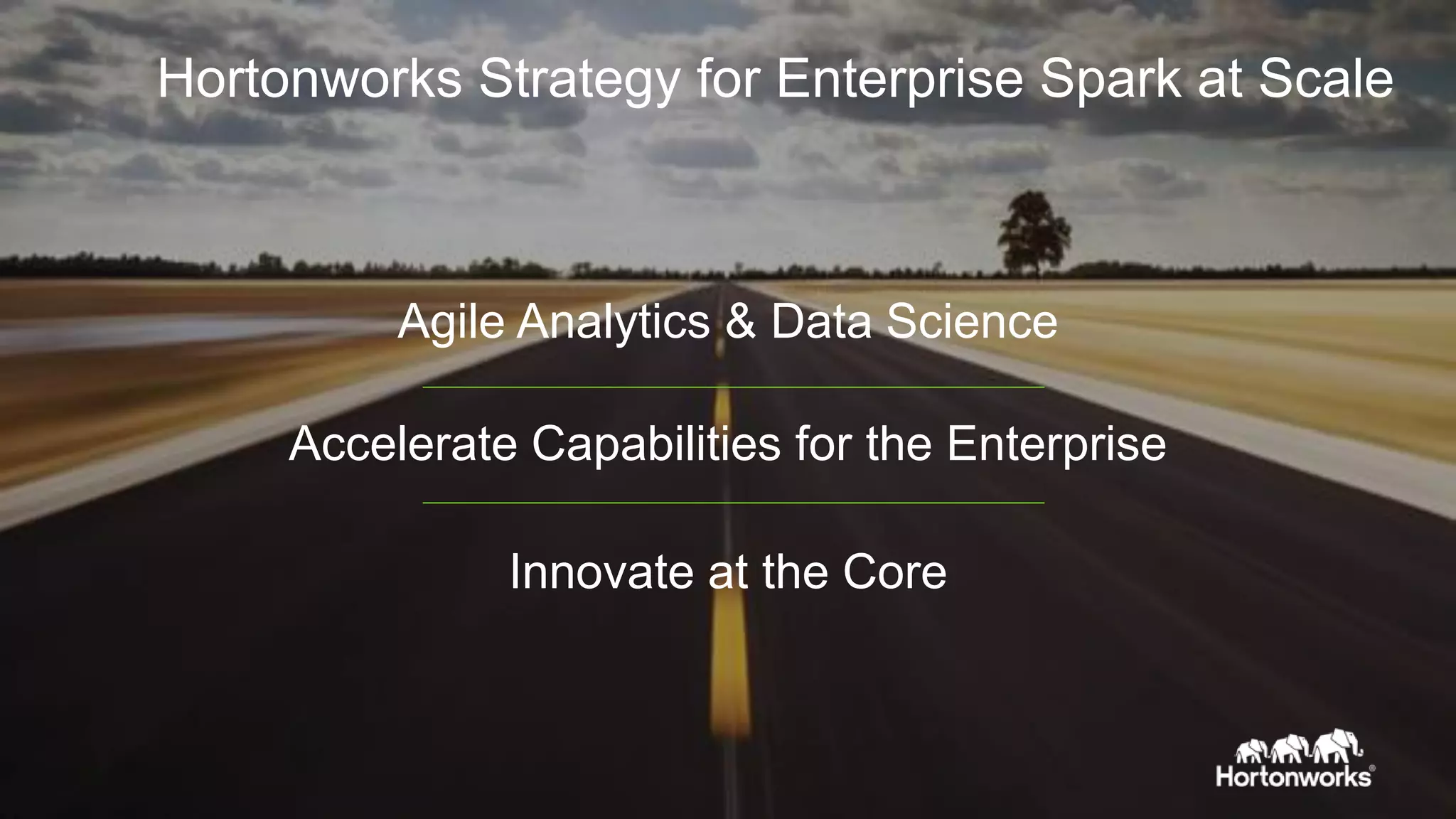 Hortonworks Strategy for Enterprise Spark at Scale

Agile Analytics & Data Science

Accelerate Capabilities for the Enterprise

Innovate at the Core

Hortonworks®